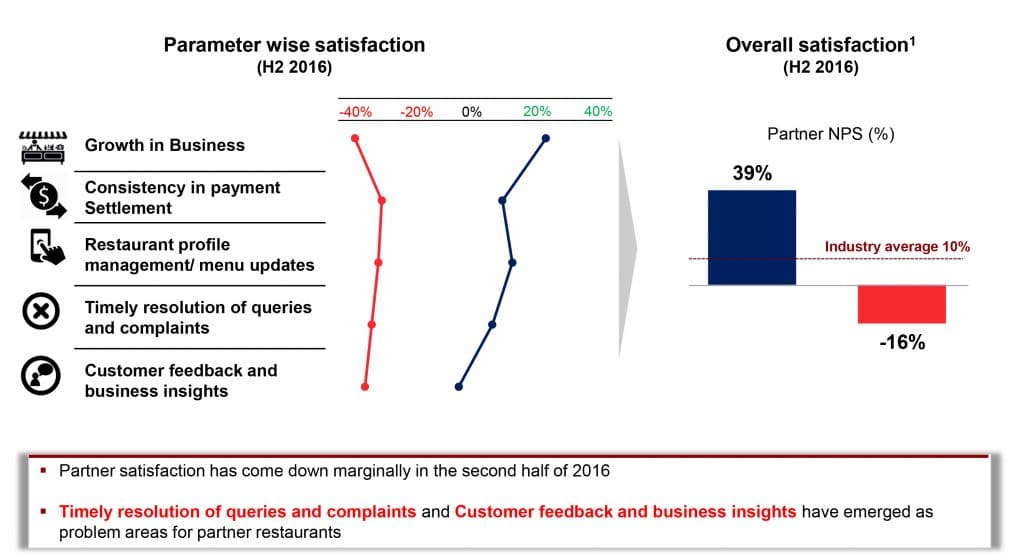 Parameter wise satisfaction
(H2 2016)

-40% -20% 0% 20% 40%

Growth in Business

Consistency in payment Settlement

Restaurant profile management/ menu updates

Timely resolution of queries and complaints

Customer feedback and business insights

Overall satisfaction$^1$
(H2 2016)

Partner NPS (%)

39%

Industry average 10%

-16%

▪ Partner satisfaction has come down marginally in the second half of 2016

▪ Timely resolution of queries and complaints and Customer feedback and business insights have emerged as problem areas for partner restaurants